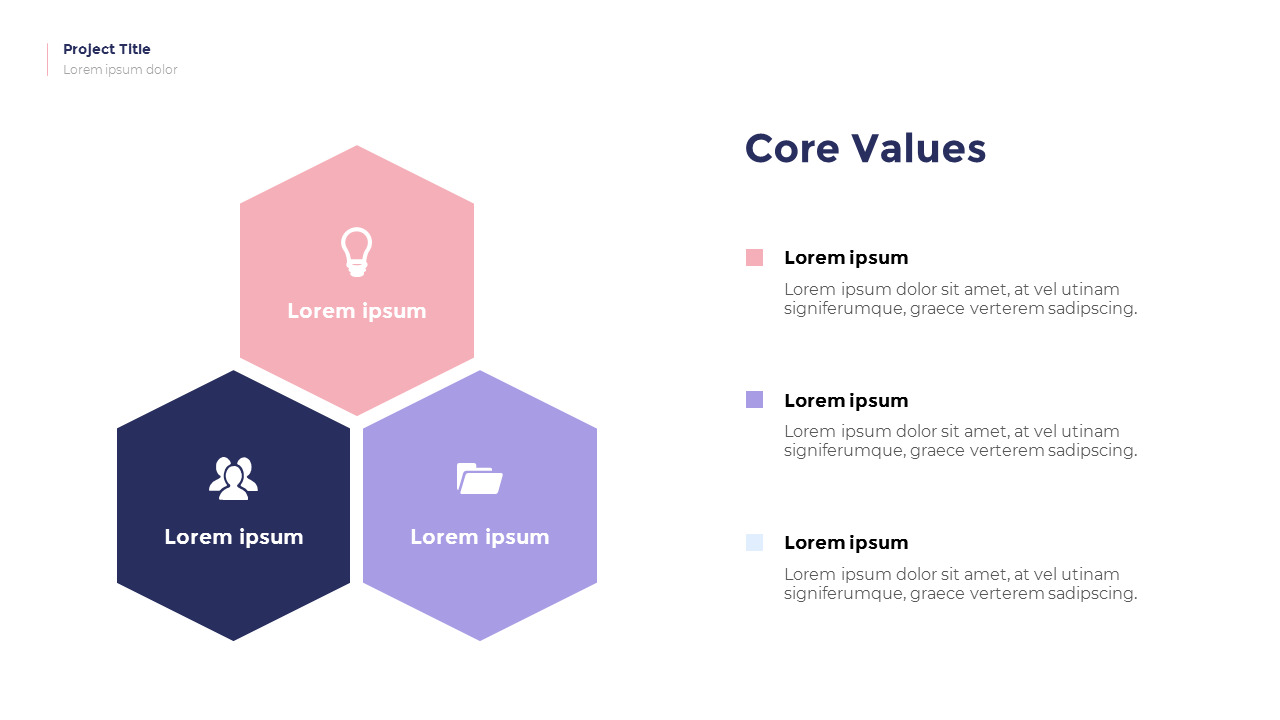 Project Title
Lorem ipsum dolor

Lorem ipsum

Lorem ipsum

Lorem ipsum

Core Values

Lorem ipsum
Lorem ipsum dolor sit amet, at vel utinam signiferumque, graece verterem sadipscing.

Lorem ipsum
Lorem ipsum dolor sit amet, at vel utinam signiferumque, graece verterem sadipscing.

Lorem ipsum
Lorem ipsum dolor sit amet, at vel utinam signiferumque, graece verterem sadipscing.